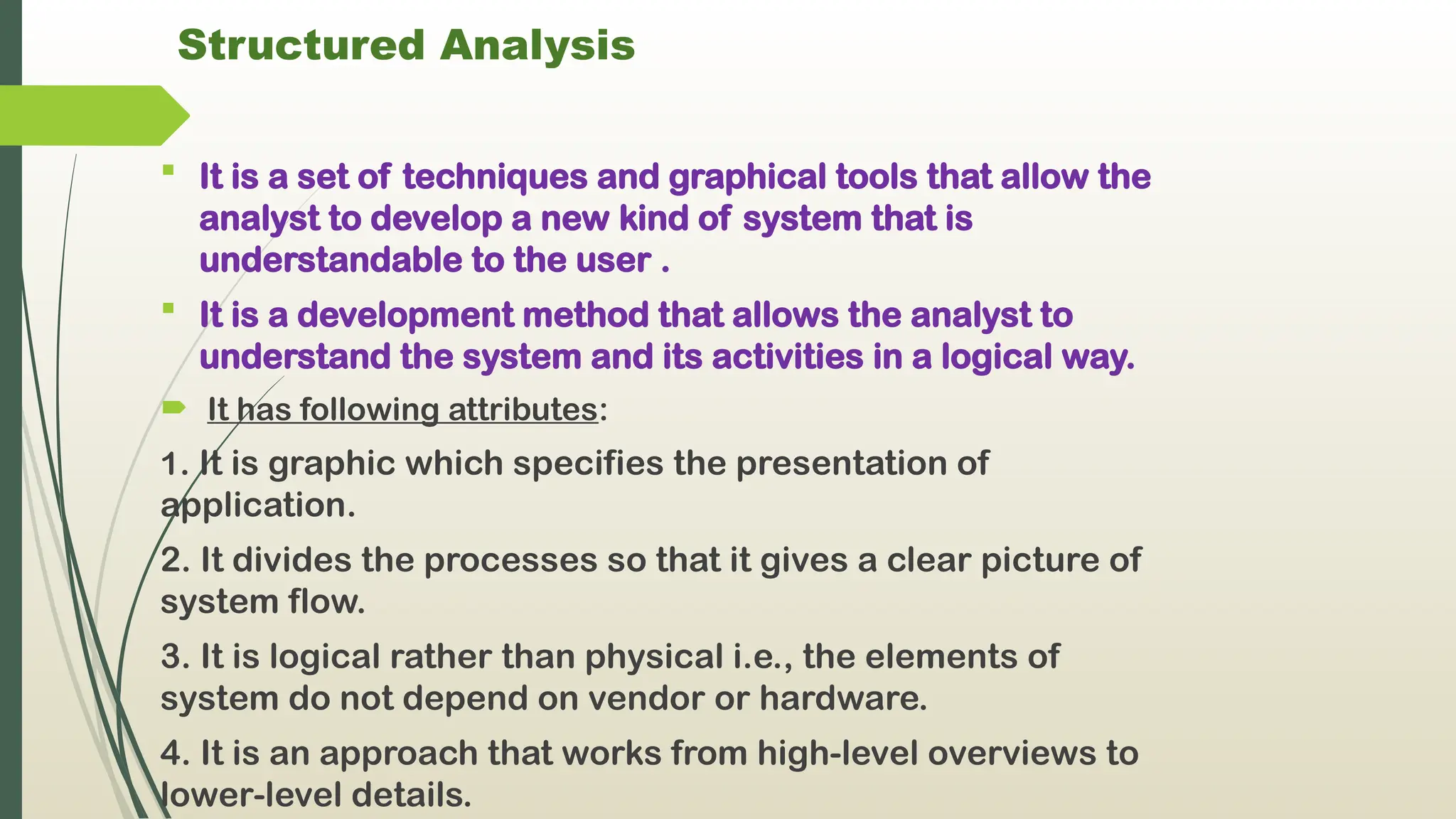 Structured Analysis

It is a set of techniques and graphical tools that allow the analyst to develop a new kind of system that is understandable to the user .

It is a development method that allows the analyst to understand the system and its activities in a logical way.

It has following attributes:

1. It is graphic which specifies the presentation of application.

2. It divides the processes so that it gives a clear picture of system flow.

3. It is logical rather than physical i.e., the elements of system do not depend on vendor or hardware.

4. It is an approach that works from high-level overviews to lower-level details.